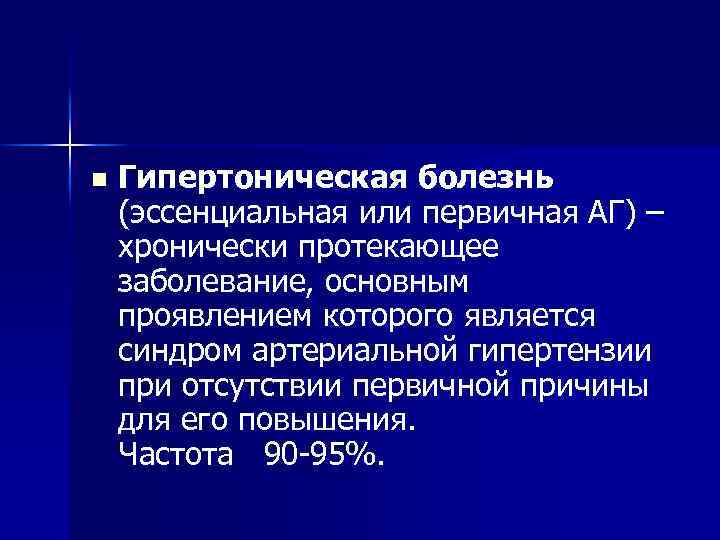 Гипертоническая болезнь (эссенциальная или первичная АГ) – хронически протекающее заболевание, основным проявлением которого является синдром артериальной гипертензии при отсутствии первичной причины для его повышения.
Частота 90-95%.